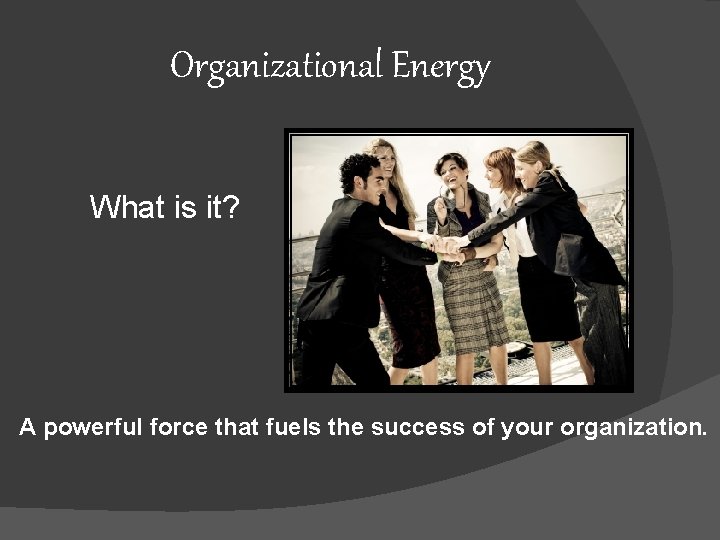 Organizational Energy

What is it?

A powerful force that fuels the success of your organization.